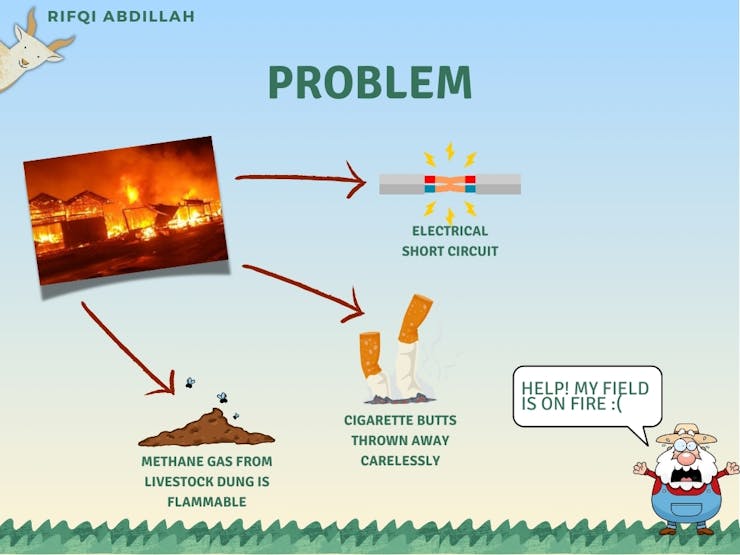 RIFQI ABDILLAH

PROBLEM

ELECTRICAL SHORT CIRCUIT

CIGARETTE BUTTS THROWN AWAY CARELESSLY

METHANE GAS FROM LIVESTOCK DUNG IS FLAMMABLE

HELP! MY FIELD IS ON FIRE :(